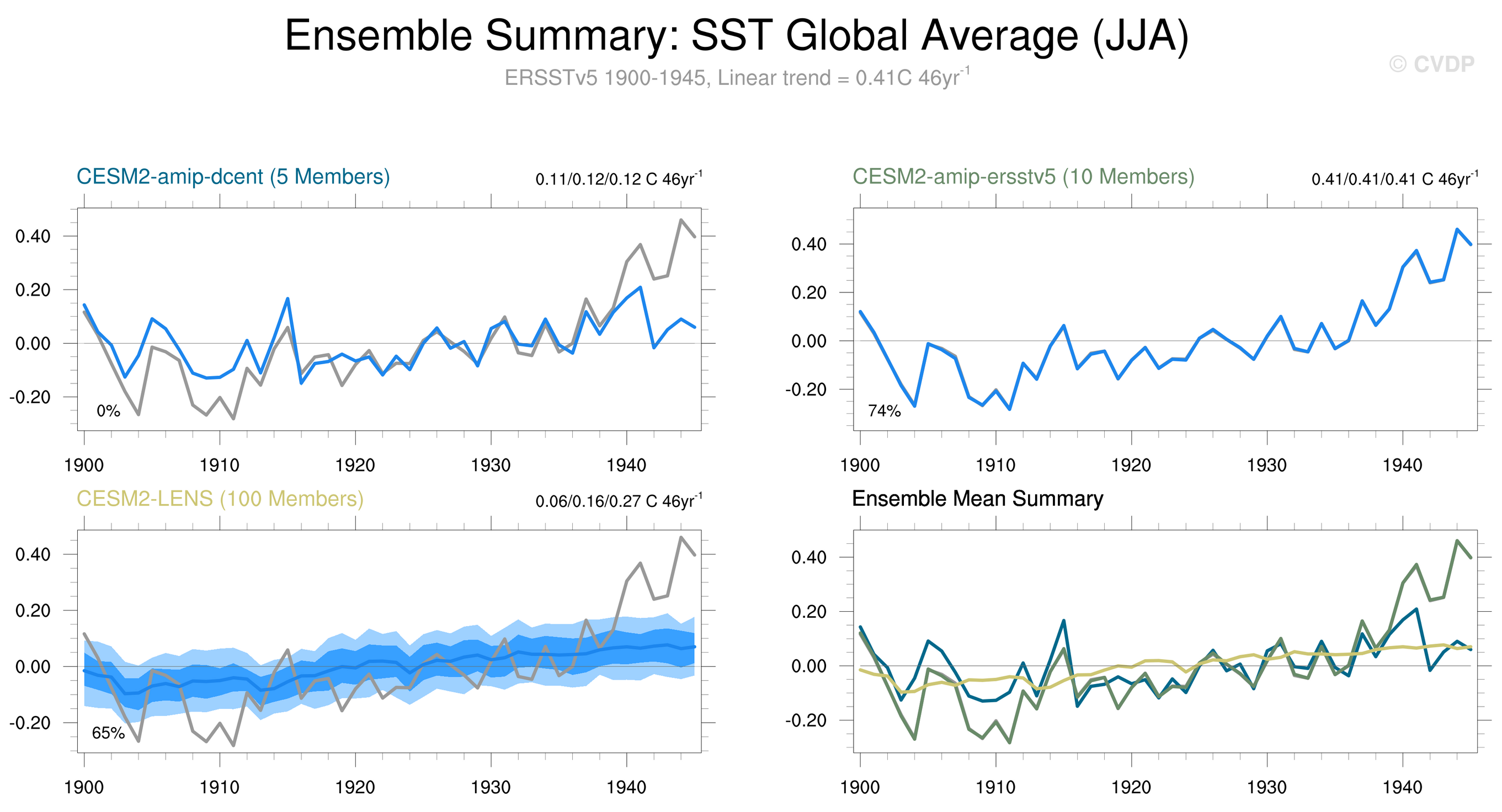 Ensemble Summary: SST Global Average (JJA)

ERSSTv5 1900-1945, Linear trend = 0.41C 46yr$^{-1}$

© CVDP

CESM2-amip-dcent (5 Members)

0.11/0.12/0.12 C 46yr$^{-1}$

0.40
0.20
0.00
-0.20

0%

1900 1910 1920 1930 1940

CESM2-amip-ersstv5 (10 Members)

0.41/0.41/0.41 C 46yr$^{-1}$

0.40
0.20
0.00
-0.20

74%

1900 1910 1920 1930 1940

CESM2-LENS (100 Members)

0.06/0.16/0.27 C 46yr$^{-1}$

0.40
0.20
0.00
-0.20

65%

1900 1910 1920 1930 1940

Ensemble Mean Summary

0.40
0.20
0.00
-0.20

1900 1910 1920 1930 1940